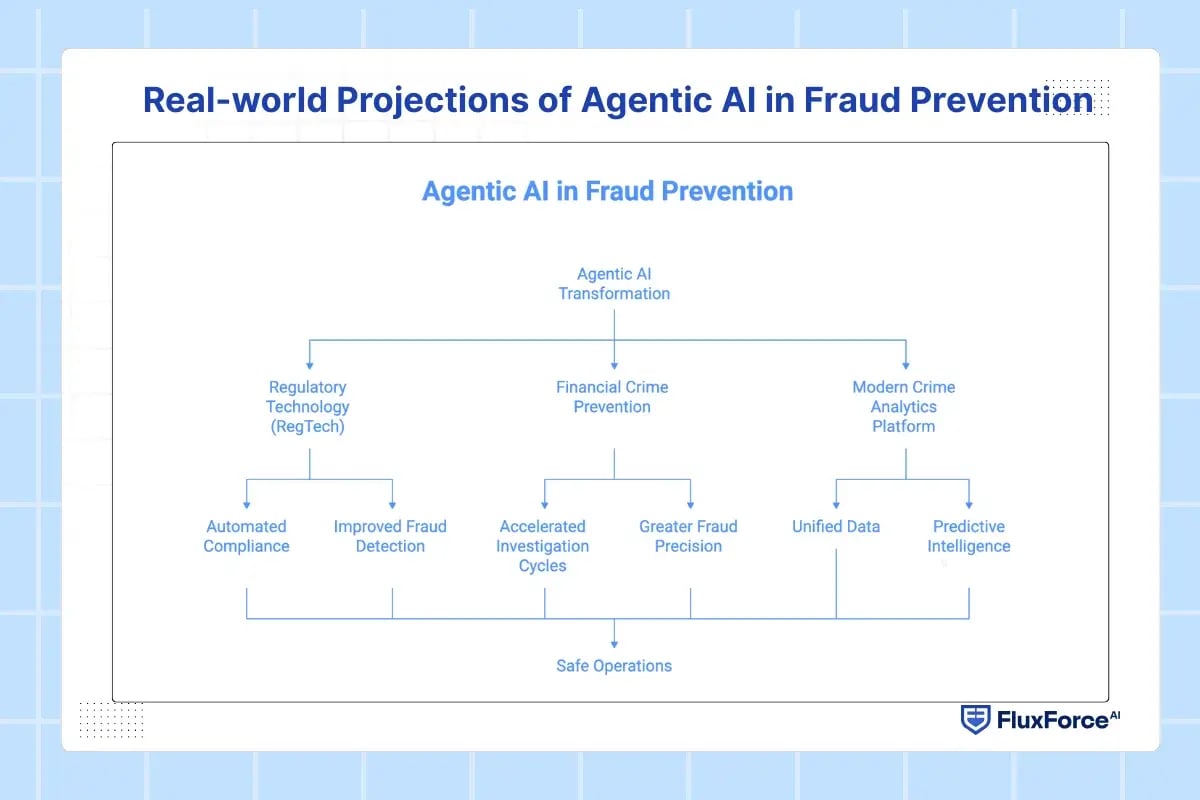 Real-world Projections of Agentic AI in Fraud Prevention

Agentic AI in Fraud Prevention

Agentic AI Transformation

Regulatory Technology (RegTech)

Financial Crime Prevention

Modern Crime Analytics Platform

Automated Compliance

Improved Fraud Detection

Accelerated Investigation Cycles

Greater Fraud Precision

Unified Data

Predictive Intelligence

Safe Operations

FluxForce AI